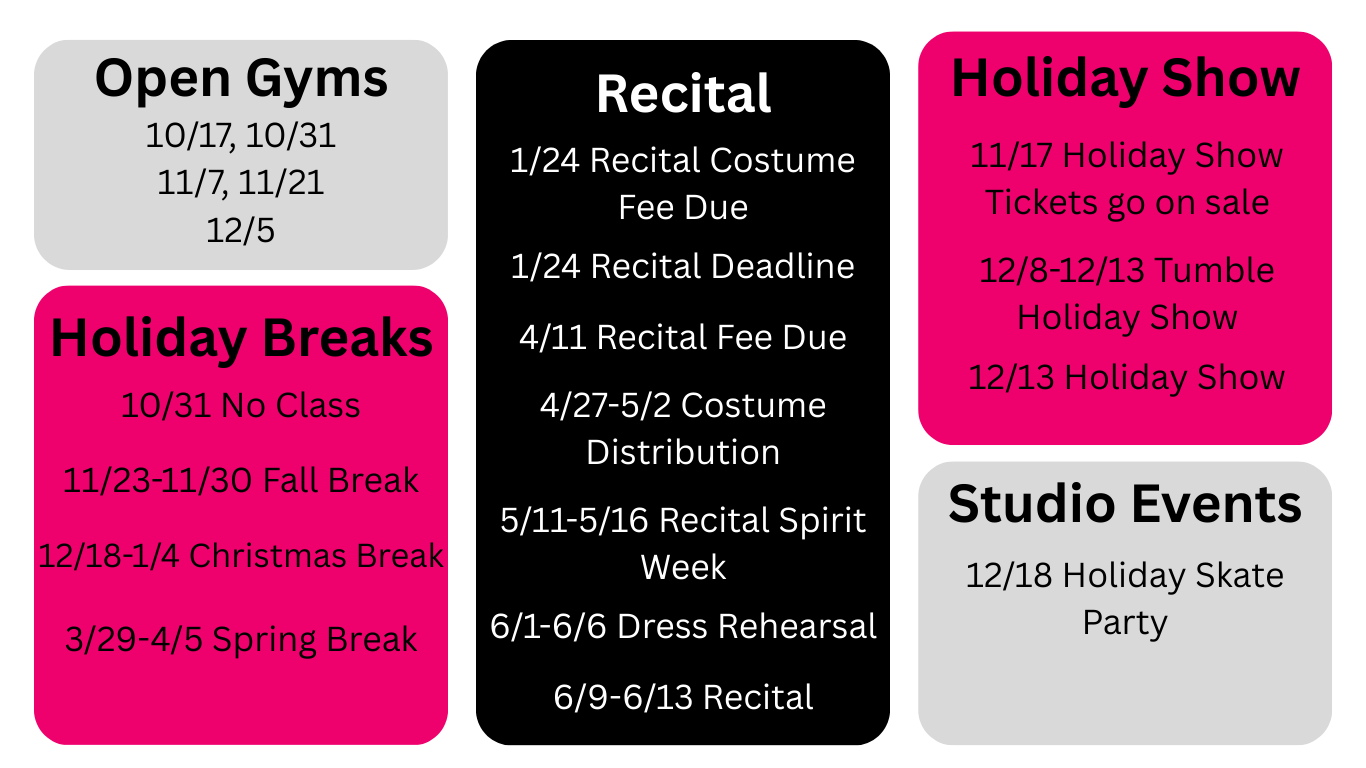 Open Gyms
10/17, 10/31
11/7, 11/21
12/5

Holiday Breaks
10/31 No Class
11/23-11/30 Fall Break
12/18-1/4 Christmas Break
3/29-4/5 Spring Break

Recital
1/24 Recital Costume Fee Due
1/24 Recital Deadline
4/11 Recital Fee Due
4/27-5/2 Costume Distribution
5/11-5/16 Recital Spirit Week
6/1-6/6 Dress Rehearsal
6/9-6/13 Recital

Holiday Show
11/17 Holiday Show Tickets go on sale
12/8-12/13 Tumble Holiday Show
12/13 Holiday Show

Studio Events
12/18 Holiday Skate Party